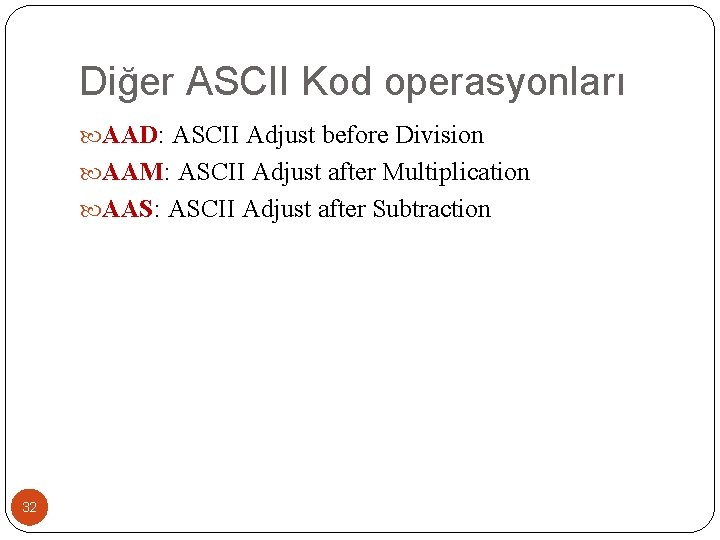 Diğer ASCII Kod operasyonları

AAD: ASCII Adjust before Division

AAM: ASCII Adjust after Multiplication

AAS: ASCII Adjust after Subtraction

32